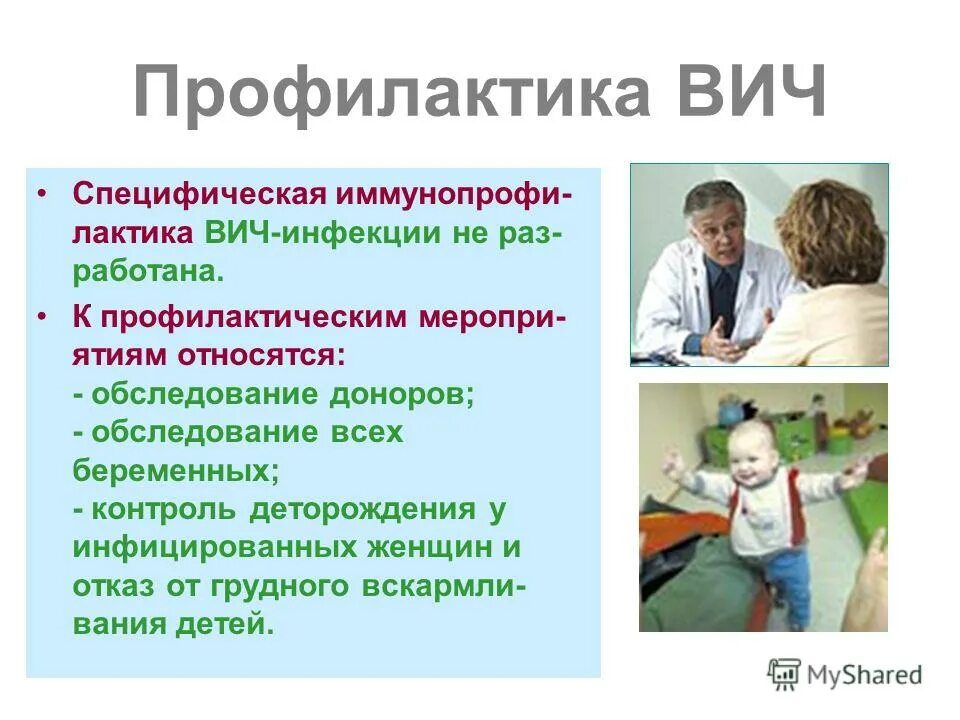 Профилактика ВИЧ

• Специфическая иммунопрофилактика ВИЧ-инфекции не разработана.
• К профилактическим мероприятиям относятся:
- обследование доноров;
- обследование всех беременных;
- контроль деторождения у инфицированных женщин и отказ от грудного вскармливания детей.

MyShared